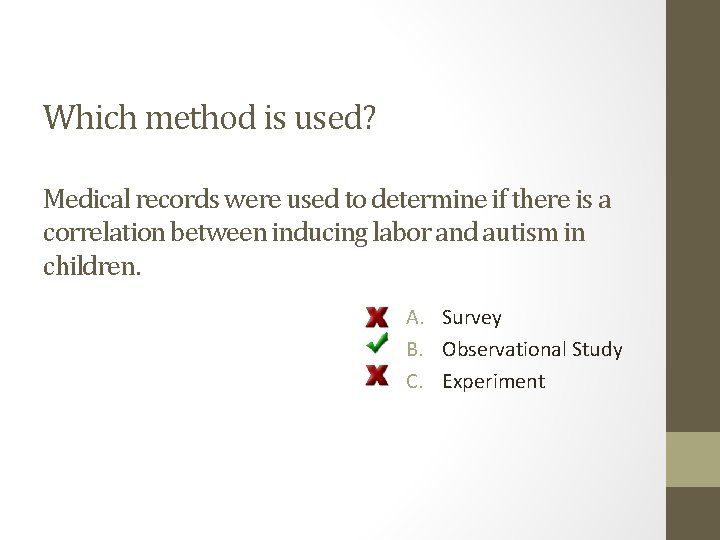 Which method is used?

Medical records were used to determine if there is a correlation between inducing labor and autism in children.

A. Survey
B. Observational Study
C. Experiment